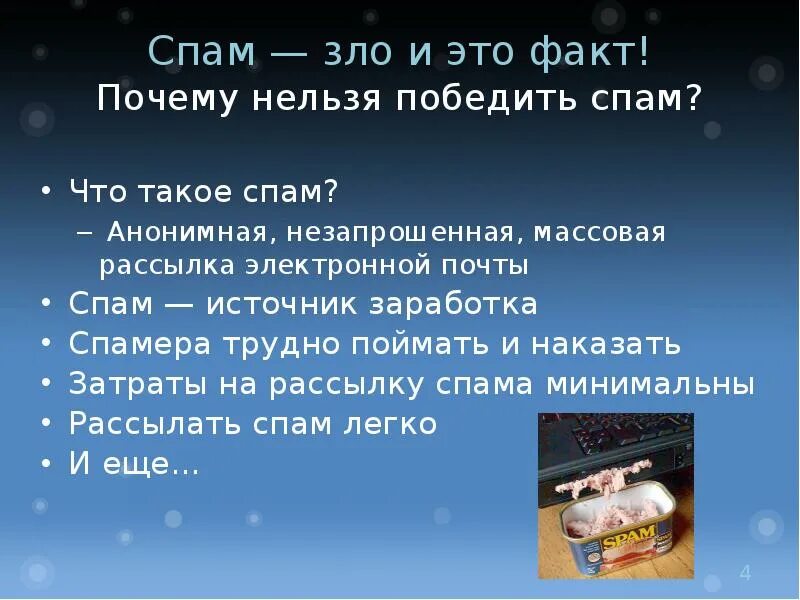 Спам — зло и это факт!
Почему нельзя победить спам?

• Что такое спам?
– Анонимная, незапрошенная, массовая рассылка электронной почты
• Спам — источник заработка
• Спамера трудно поймать и наказать
• Затраты на рассылку спама минимальны
• Рассылать спам легко
• И еще…

SPAM

4